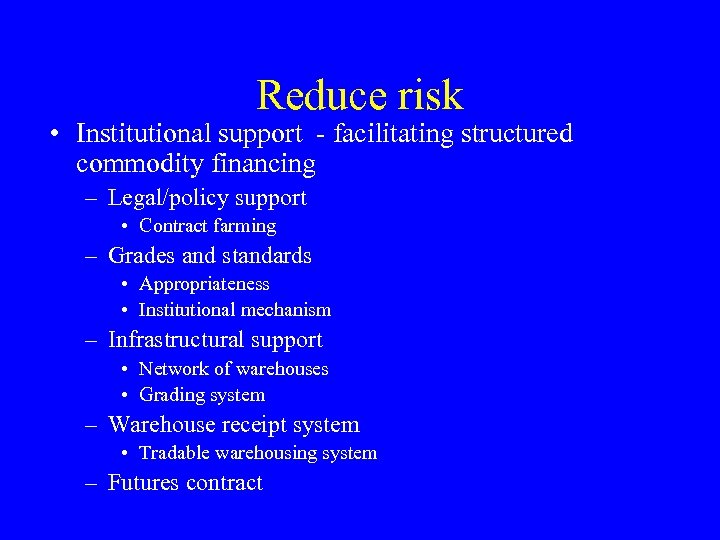 Reduce risk

• Institutional support - facilitating structured commodity financing
– Legal/policy support
• Contract farming
– Grades and standards
• Appropriateness
• Institutional mechanism
– Infrastructural support
• Network of warehouses
• Grading system
– Warehouse receipt system
• Tradable warehousing system
– Futures contract